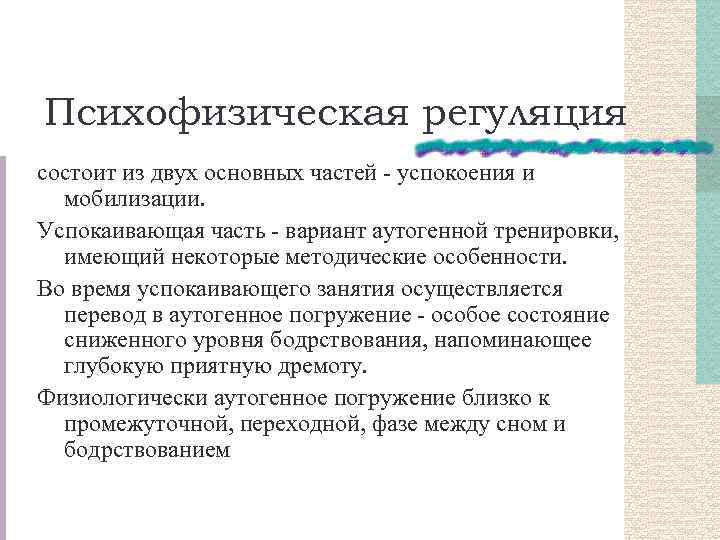 Психофизическая регуляция

состоит из двух основных частей - успокоения и мобилизации.

Успокаивающая часть - вариант аутогенной тренировки, имеющий некоторые методические особенности.

Во время успокаивающего занятия осуществляется перевод в аутогенное погружение - особое состояние сниженного уровня бодрствования, напоминающее глубокую приятную дремоту.

Физиологически аутогенное погружение близко к промежуточной, переходной, фазе между сном и бодрствованием